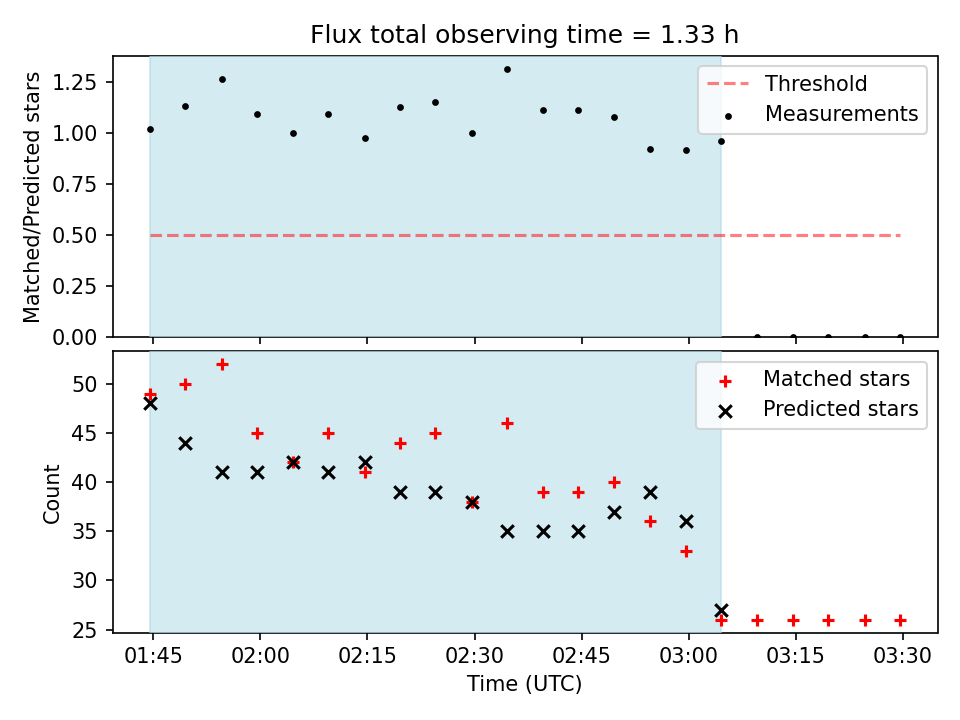 Flux total observing time = 1.33 h

Matched/Predicted stars

1.25
1.00
0.75
0.50
0.25
0.00

Threshold
Measurements

Count

50
45
40
35
30
25

Matched stars
Predicted stars

01:45 02:00 02:15 02:30 02:45 03:00 03:15 03:30

Time (UTC)